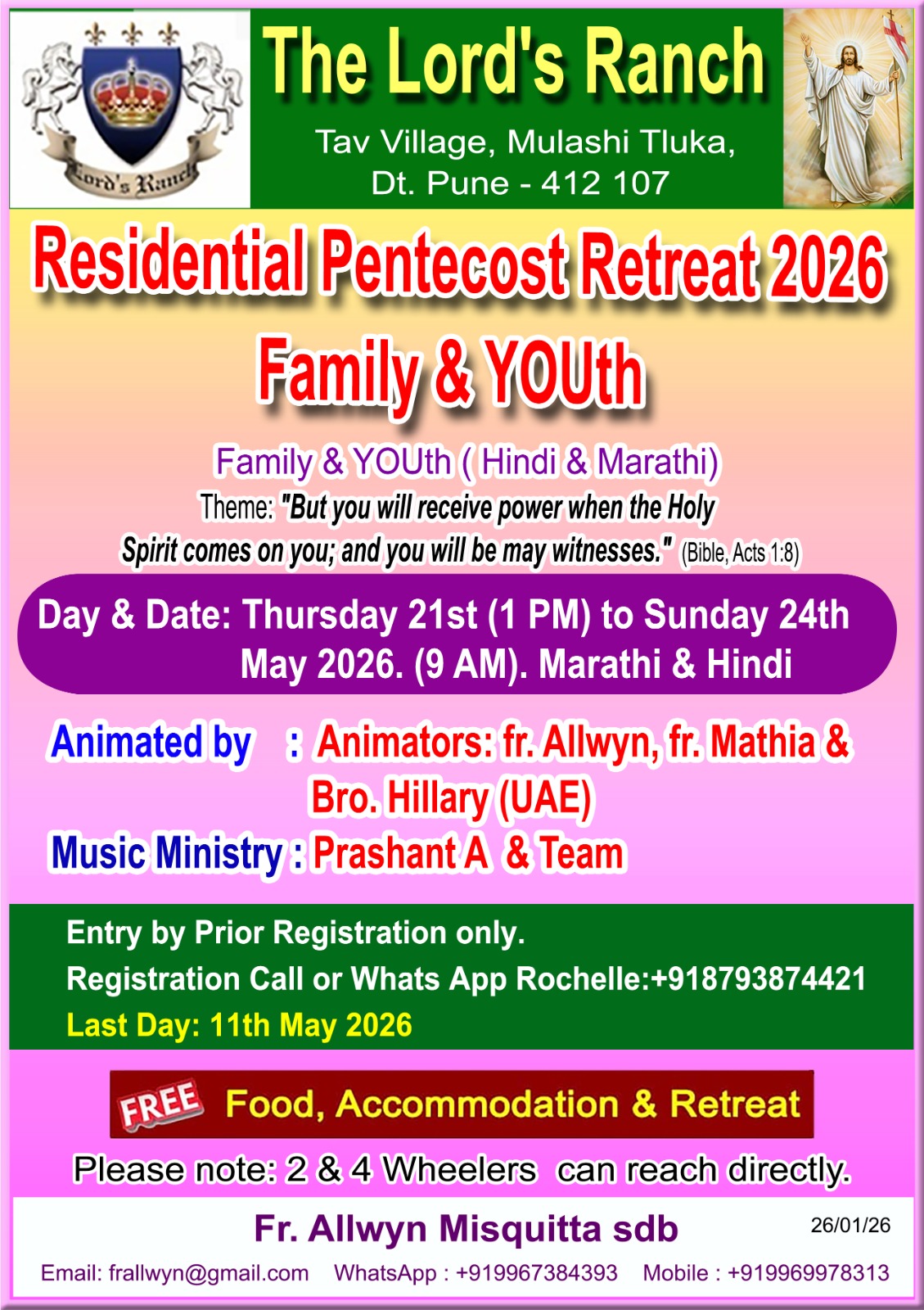 Lord's Ranch

The Lord's Ranch

Tav Village, Mulashi Tluka, Dt. Pune - 412 107

Residential Pentecost Retreat 2026

Family & YOUth

Family & YOUth ( Hindi & Marathi)

Theme: "But you will receive power when the Holy Spirit comes on you; and you will be may witnesses." (Bible, Acts 1:8)

Day & Date: Thursday 21st (1 PM) to Sunday 24th May 2026. (9 AM). Marathi & Hindi

Animated by : Animators: fr. Allwyn, fr. Mathia & Bro. Hillary (UAE)

Music Ministry : Prashant A & Team

Entry by Prior Registration only.

Registration Call or Whats App Rochelle:+918793874421

Last Day: 11th May 2026

FREE Food, Accommodation & Retreat

Please note: 2 & 4 Wheelers can reach directly.

Fr. Allwyn Misquitta sdb

26/01/26

Email: frallwyn@gmail.com WhatsApp : +919967384393 Mobile : +919969978313